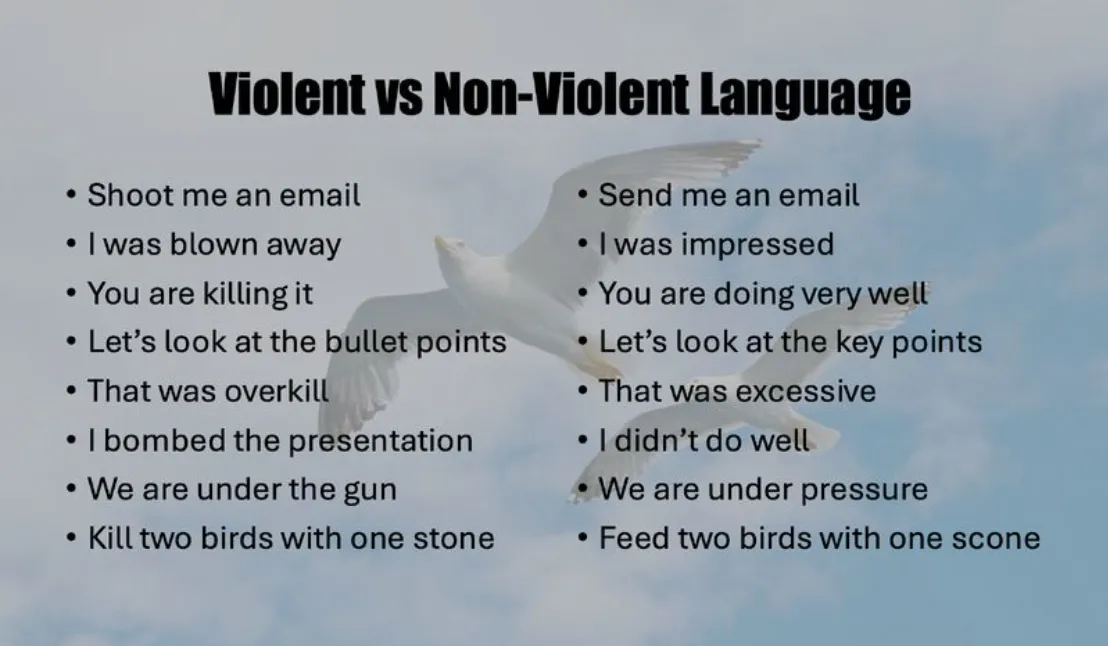 Violent vs Non-Violent Language

• Shoot me an email
• I was blown away
• You are killing it
• Let's look at the bullet points
• That was overkill
• I bombed the presentation
• We are under the gun
• Kill two birds with one stone

• Send me an email
• I was impressed
• You are doing very well
• Let's look at the key points
• That was excessive
• I didn't do well
• We are under pressure
• Feed two birds with one scone